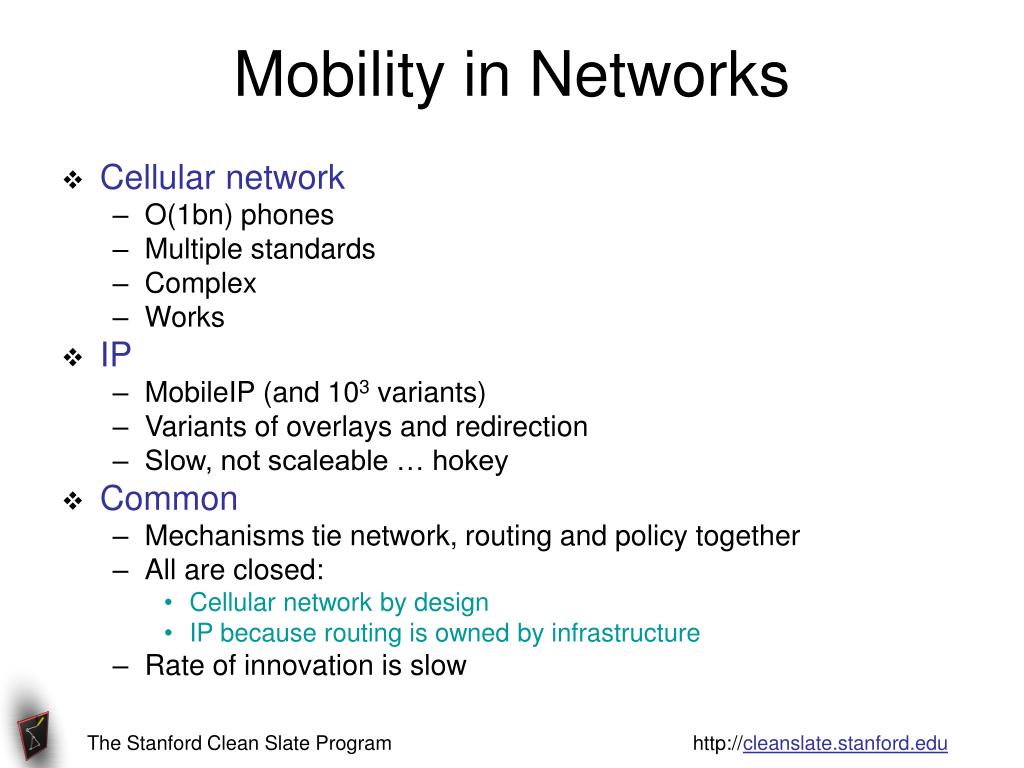 Mobility in Networks

❖ Cellular network
– O(1bn) phones
– Multiple standards
– Complex
– Works

❖ IP
– MobileIP (and $10^3$ variants)
– Variants of overlays and redirection
– Slow, not scaleable … hokey

❖ Common
– Mechanisms tie network, routing and policy together
– All are closed:
• Cellular network by design
• IP because routing is owned by infrastructure
– Rate of innovation is slow

The Stanford Clean Slate Program

http://cleanslate.stanford.edu